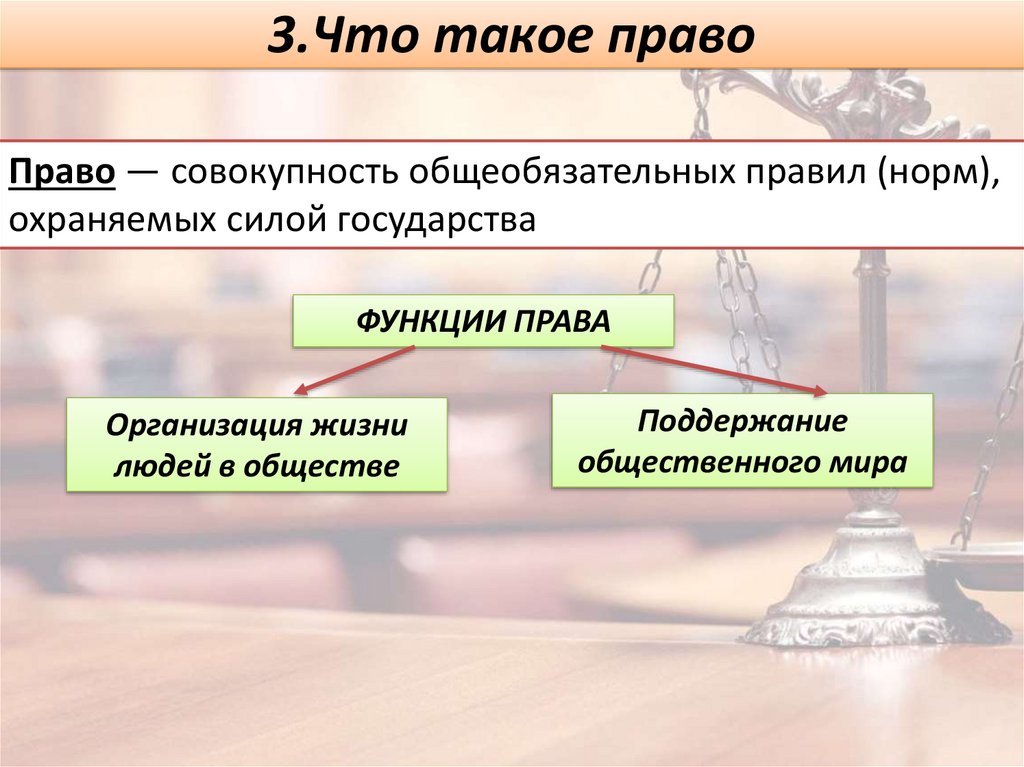 3.Что такое право

Право — совокупность общеобязательных правил (норм), охраняемых силой государства

ФУНКЦИИ ПРАВА

Организация жизни людей в обществе

Поддержание общественного мира